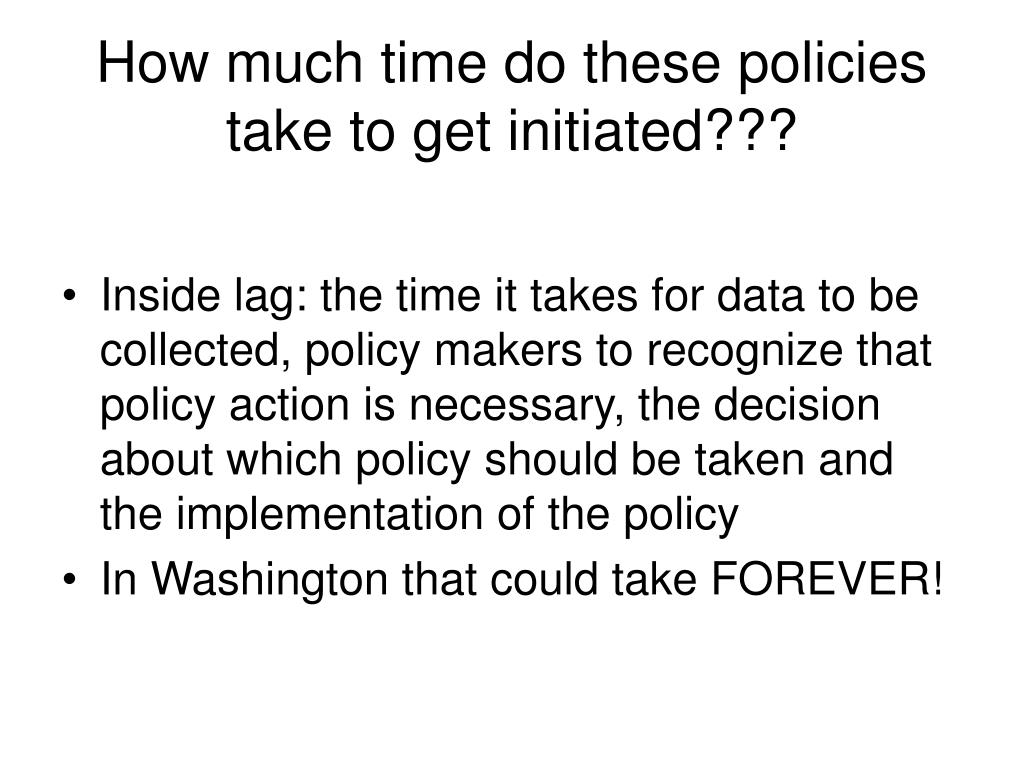 How much time do these policies take to get initiated???

• Inside lag: the time it takes for data to be collected, policy makers to recognize that policy action is necessary, the decision about which policy should be taken and the implementation of the policy
• In Washington that could take FOREVER!